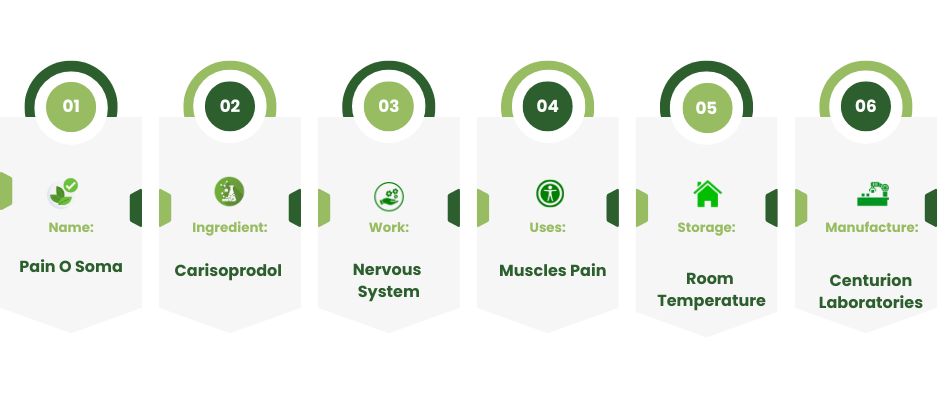 01

Name:

Pain O Soma

02

Ingredient:

Carisoprodol

03

Work:

Nervous System

04

Uses:

Muscles Pain

05

Storage:

Room Temperature

06

Manufacture:

Centurion Laboratories